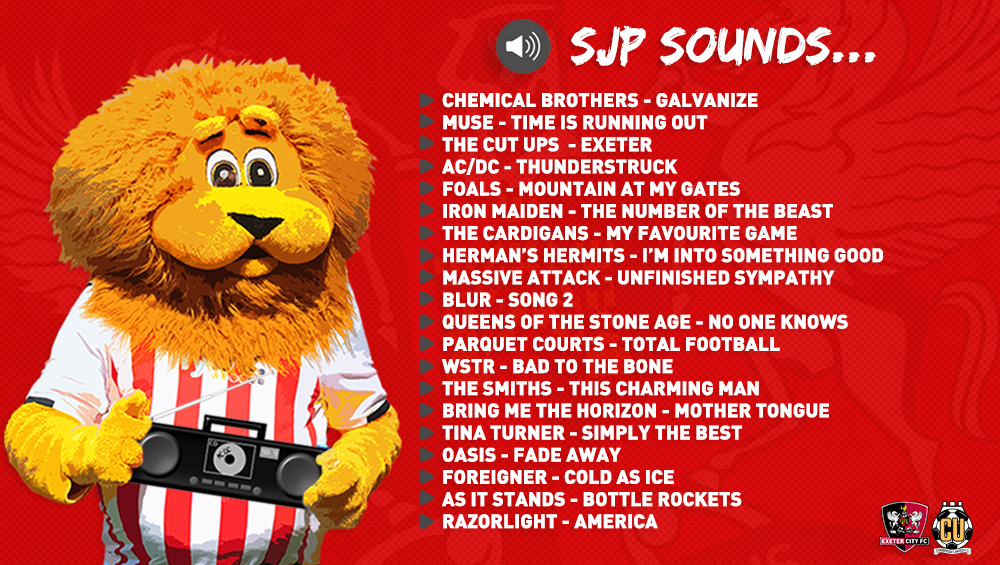 SJP SOUNDS...

CHEMICAL BROTHERS - GALVANIZE
MUSE - TIME IS RUNNING OUT
THE CUT UPS - EXETER
AC/DC - THUNDERSTRUCK
FOALS - MOUNTAIN AT MY GATES
IRON MAIDEN - THE NUMBER OF THE BEAST
THE CARDIGANS - MY FAVOURITE GAME
HERMAN'S HERMITS - I'M INTO SOMETHING GOOD
MASSIVE ATTACK - UNFINISHED SYMPATHY
BLUR - SONG 2
QUEENS OF THE STONE AGE - NO ONE KNOWS
PARQUET COURTS - TOTAL FOOTBALL
WSTR - BAD TO THE BONE
THE SMITHS - THIS CHARMING MAN
BRING ME THE HORIZON - MOTHER TONGUE
TINA TURNER - SIMPLY THE BEST
OASIS - FADE AWAY
FOREIGNER - COLD AS ICE
AS IT STANDS - BOTTLE ROCKETS
RAZORLIGHT - AMERICA

EXETER CITY FC
CU